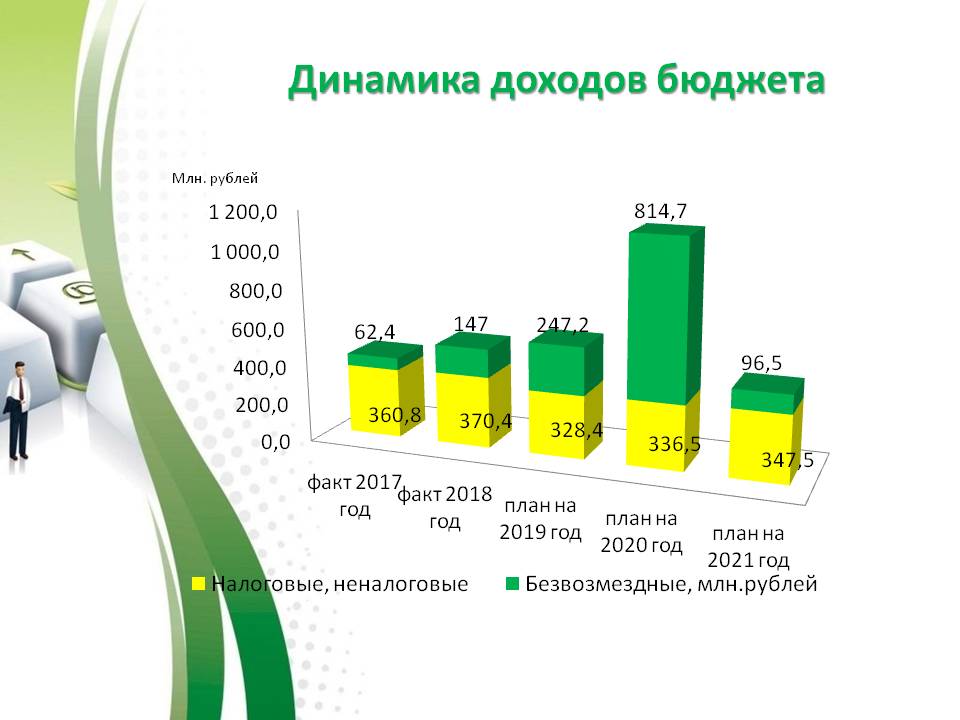 Динамика доходов бюджета

Млн. рублей

1 200,0
1 000,0
800,0
600,0
400,0
200,0
0,0

62,4
147
247,2
814,7
96,5

360,8
370,4
328,4
336,5
347,5

факт 2017 год
факт 2018 год
план на 2019 год
план на 2020 год
план на 2021 год

Налоговые, неналоговые
Безвозмездные, млн.рублей